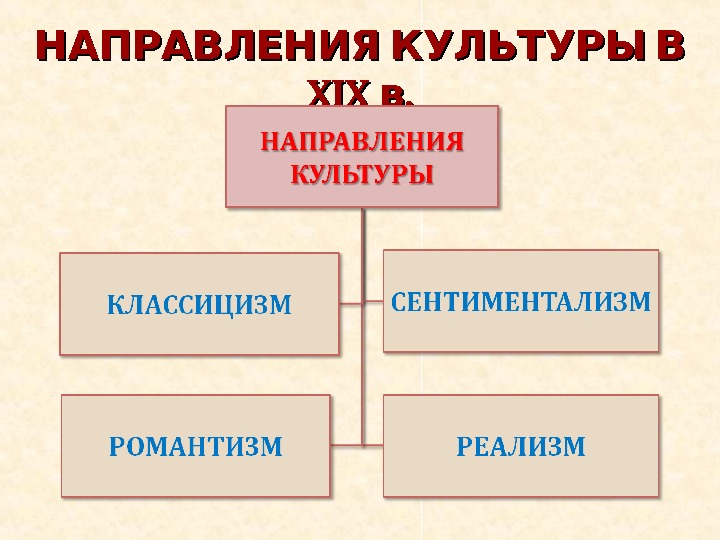 НАПРАВЛЕНИЯ КУЛЬТУРЫ В XIX в.

НАПРАВЛЕНИЯ КУЛЬТУРЫ

КЛАССИЦИЗМ

СЕНТИМЕНТАЛИЗМ

РОМАНТИЗМ

РЕАЛИЗМ